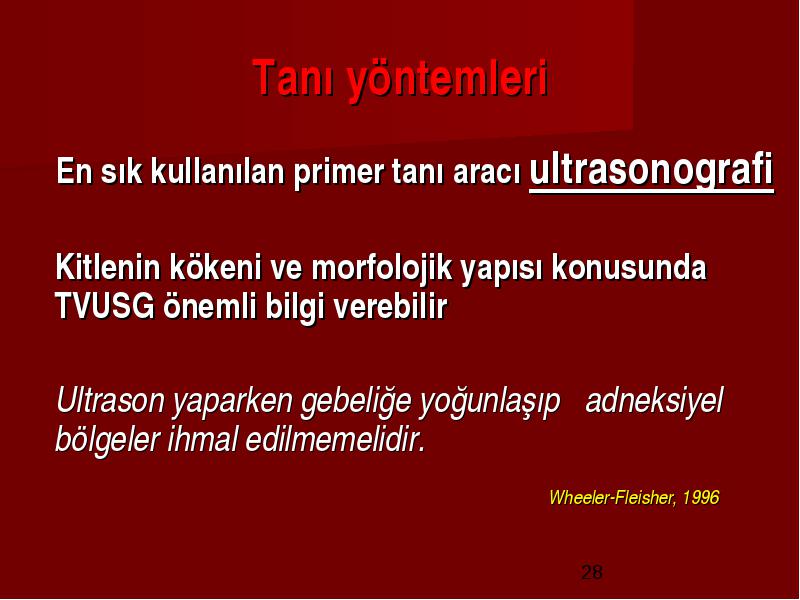 Tanı yöntemleri

En sık kullanılan primer tanı aracı ultrasonografi

Kitlenin kökeni ve morfolojik yapısı konusunda TVUSG önemli bilgi verebilir

Ultrason yaparken gebeliğe yoğunlaşıp adneksiyel bölgeler ihmal edilmemelidir.

Wheeler-Fleisher, 1996

28